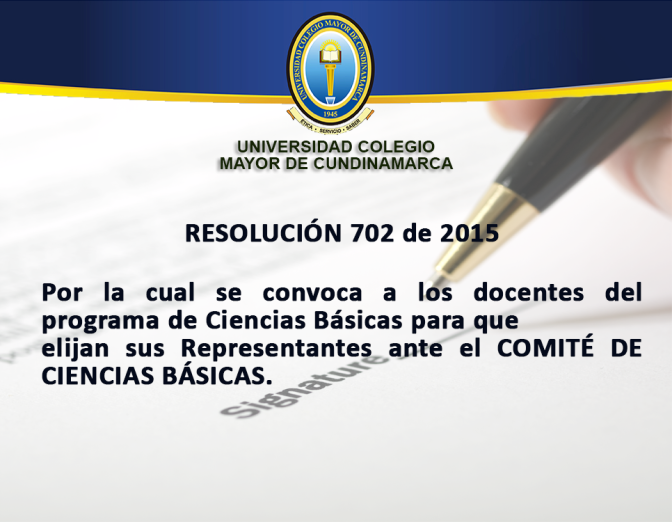 UNIVERSIDAD COLEGIO MAYOR DE CUNDINAMARCA
1945
ETICA · SERVICIO · SABER

UNIVERSIDAD COLEGIO
MAYOR DE CUNDINAMARCA

RESOLUCIÓN 702 de 2015

Por la cual se convoca a los docentes del programa de Ciencias Básicas para que elijan sus Representantes ante el COMITÉ DE CIENCIAS BÁSICAS.

Signature